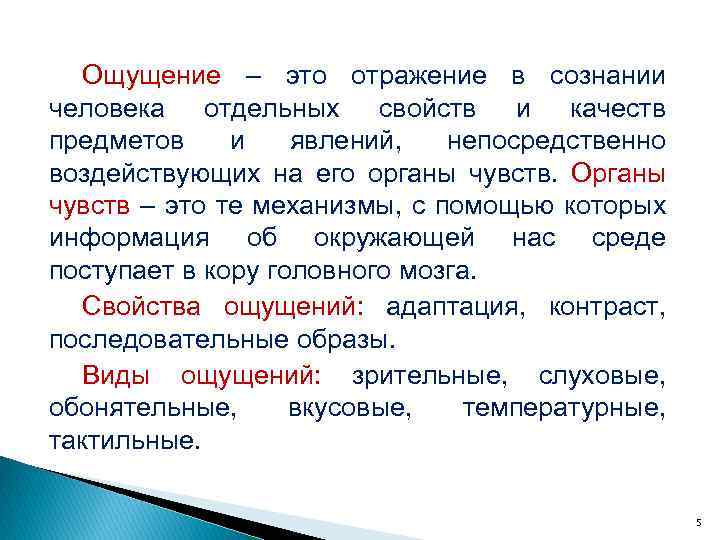 Ощущение – это отражение в сознании человека отдельных свойств и качеств предметов и явлений, непосредственно воздействующих на его органы чувств. Органы чувств – это те механизмы, с помощью которых информация об окружающей нас среде поступает в кору головного мозга.

Свойства ощущений: адаптация, контраст, последовательные образы.

Виды ощущений: зрительные, слуховые, обонятельные, вкусовые, температурные, тактильные.

5